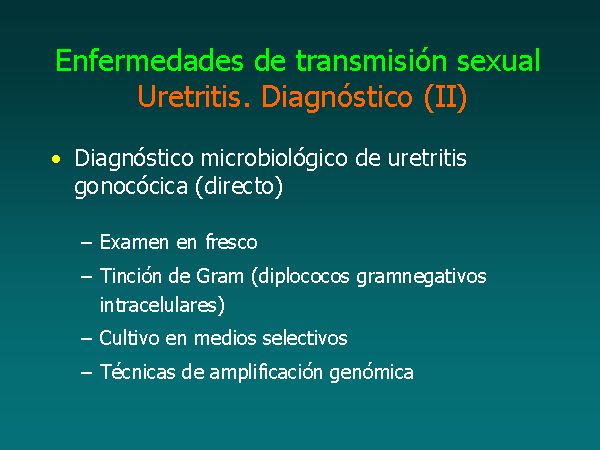 Enfermedades de transmisión sexual
Uretritis. Diagnóstico (II)

• Diagnóstico microbiológico de uretritis gonocócica (directo)

– Examen en fresco
– Tinción de Gram (diplococos gramnegativos intracelulares)
– Cultivo en medios selectivos
– Técnicas de amplificación genómica